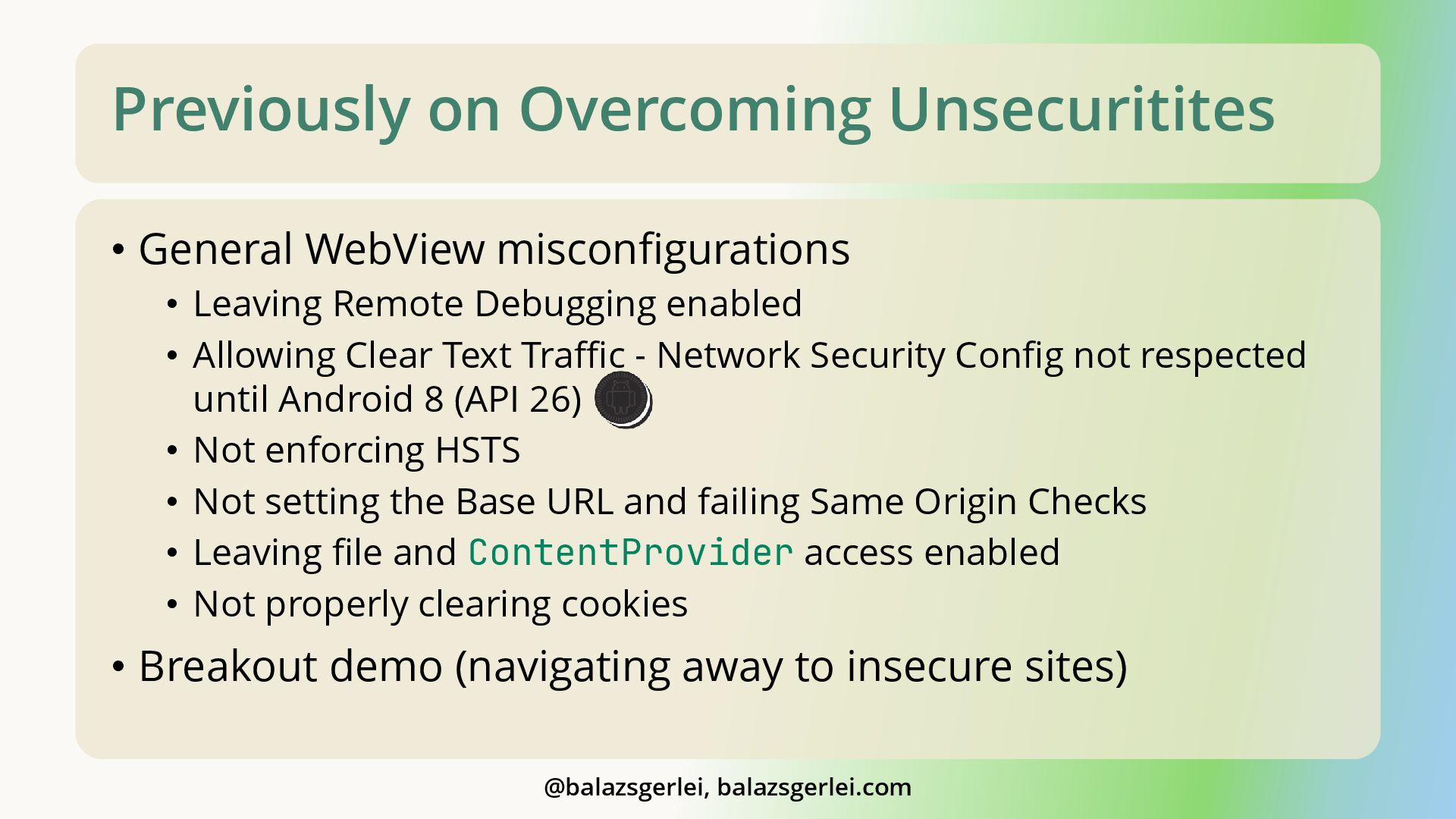 Previously on Overcoming Unsecuritites

• General WebView misconfigurations
  • Leaving Remote Debugging enabled
  • Allowing Clear Text Traffic - Network Security Config not respected until Android 8 (API 26)
  • Not enforcing HSTS
  • Not setting the Base URL and failing Same Origin Checks
  • Leaving file and ContentProvider access enabled
  • Not properly clearing cookies
• Breakout demo (navigating away to insecure sites)

@balazsgerlei, balazsgerlei.com